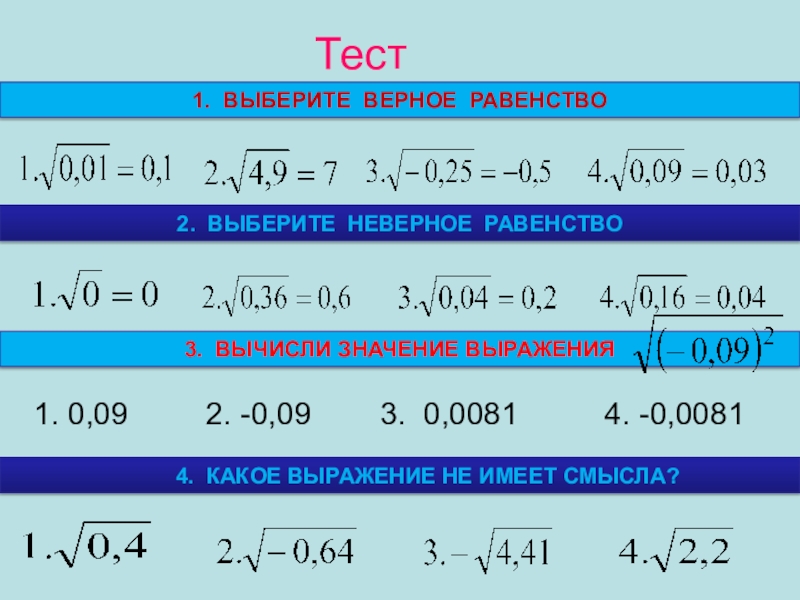 Тест

1. ВЫБЕРИТЕ ВЕРНОЕ РАВЕНСТВО

$1.\sqrt{0,01}=0,1$ $2.\sqrt{4,9}=7$ $3.\sqrt{-0,25}=-0,5$ $4.\sqrt{0,09}=0,03$

2. ВЫБЕРИТЕ НЕВЕРНОЕ РАВЕНСТВО

$1.\sqrt{0}=0$ $2.\sqrt{0,36}=0,6$ $3.\sqrt{0,04}=0,2$ $4.\sqrt{0,16}=0,04$

3. ВЫЧИСЛИ ЗНАЧЕНИЕ ВЫРАЖЕНИЯ $\sqrt{(-0,09)^2}$

1. 0,09 2. -0,09 3. 0,0081 4. -0,0081

4. КАКОЕ ВЫРАЖЕНИЕ НЕ ИМЕЕТ СМЫСЛА?

$1.\sqrt{0,4}$ $2.\sqrt{-0,64}$ $3.-\sqrt{4,41}$ $4.\sqrt{2,2}$